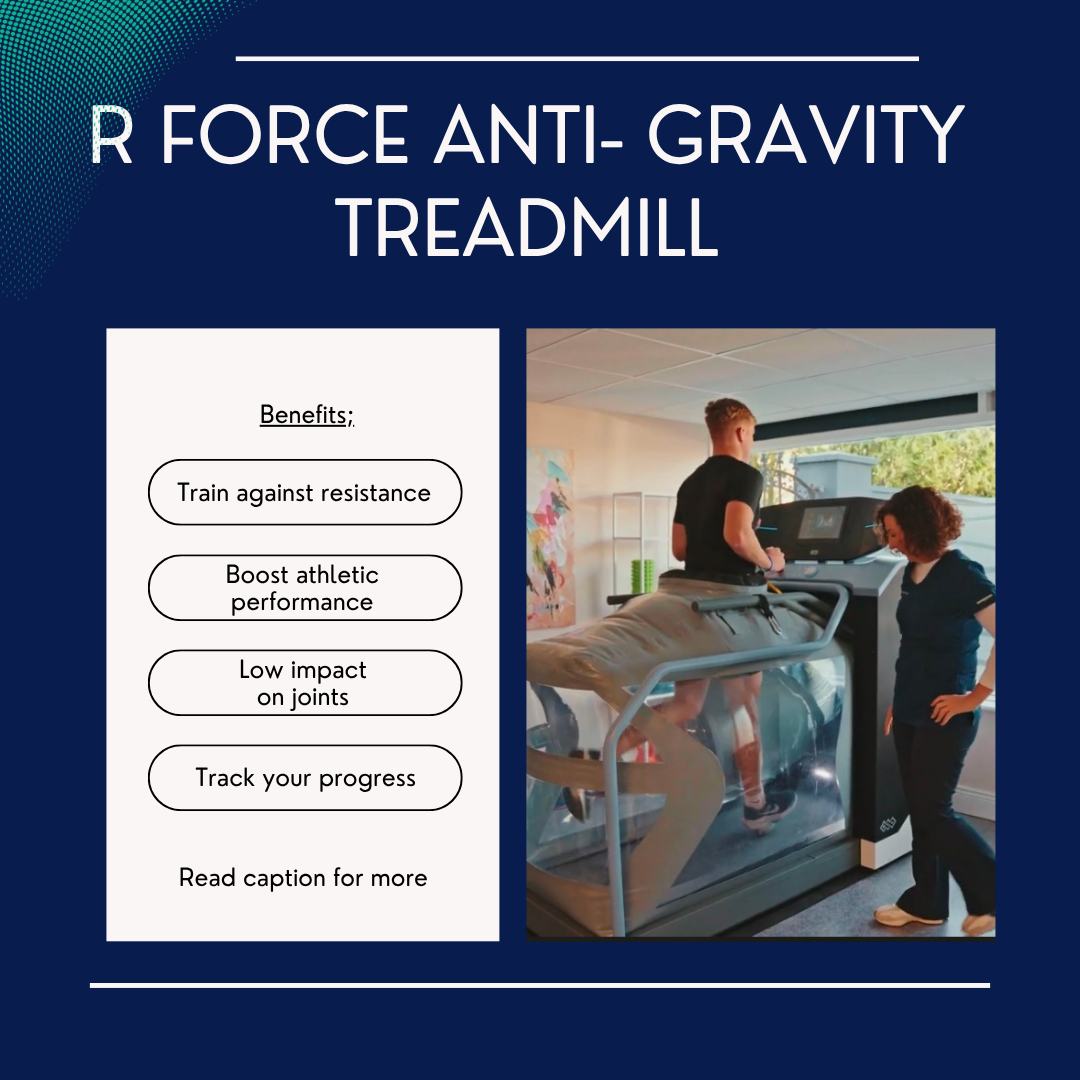 R FORCE ANTI- GRAVITY TREADMILL

Benefits;

Train against resistance

Boost athletic performance

Low impact on joints

Track your progress

Read caption for more